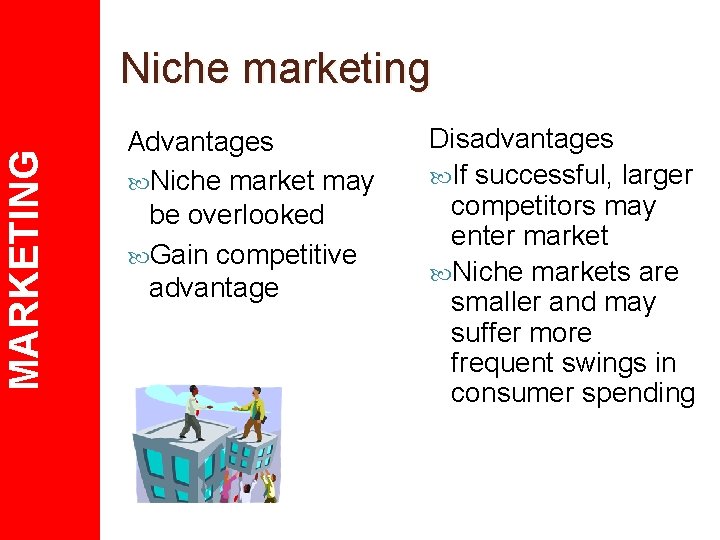 MARKETING

Niche marketing

Advantages

Niche market may be overlooked

Gain competitive advantage

Disadvantages

If successful, larger competitors may enter market

Niche markets are smaller and may suffer more frequent swings in consumer spending